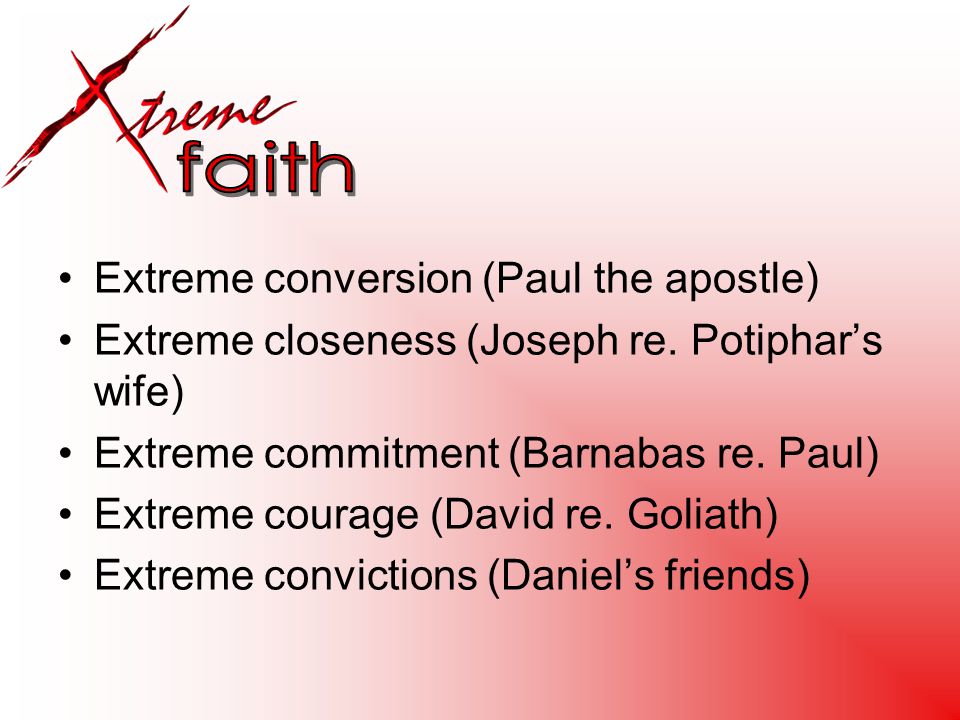 Xtreme faith

• Extreme conversion (Paul the apostle)
• Extreme closeness (Joseph re. Potiphar’s wife)
• Extreme commitment (Barnabas re. Paul)
• Extreme courage (David re. Goliath)
• Extreme convictions (Daniel’s friends)